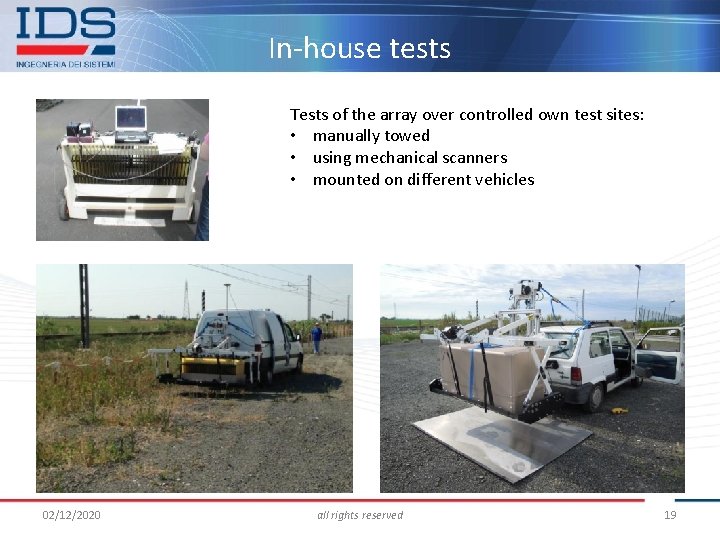 IDS
INGEGNERIA DEI SISTEMI

In-house tests

Tests of the array over controlled own test sites:
• manually towed
• using mechanical scanners
• mounted on different vehicles

02/12/2020 all rights reserved 19